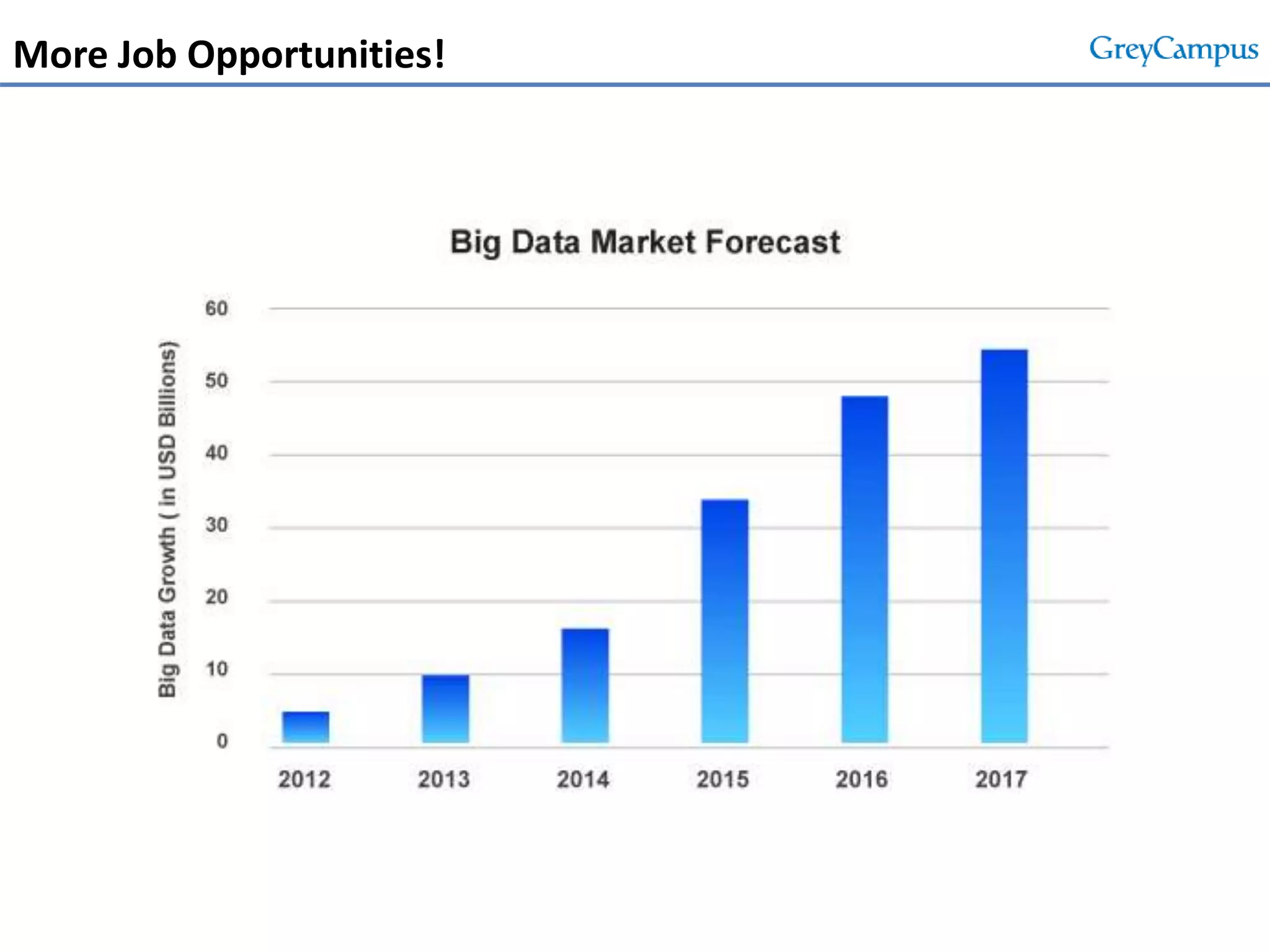 More Job Opportunities!

GreyCampus

Big Data Market Forecast

Big Data Growth ( in USD Billions)

60
50
40
30
20
10
0

2012 2013 2014 2015 2016 2017